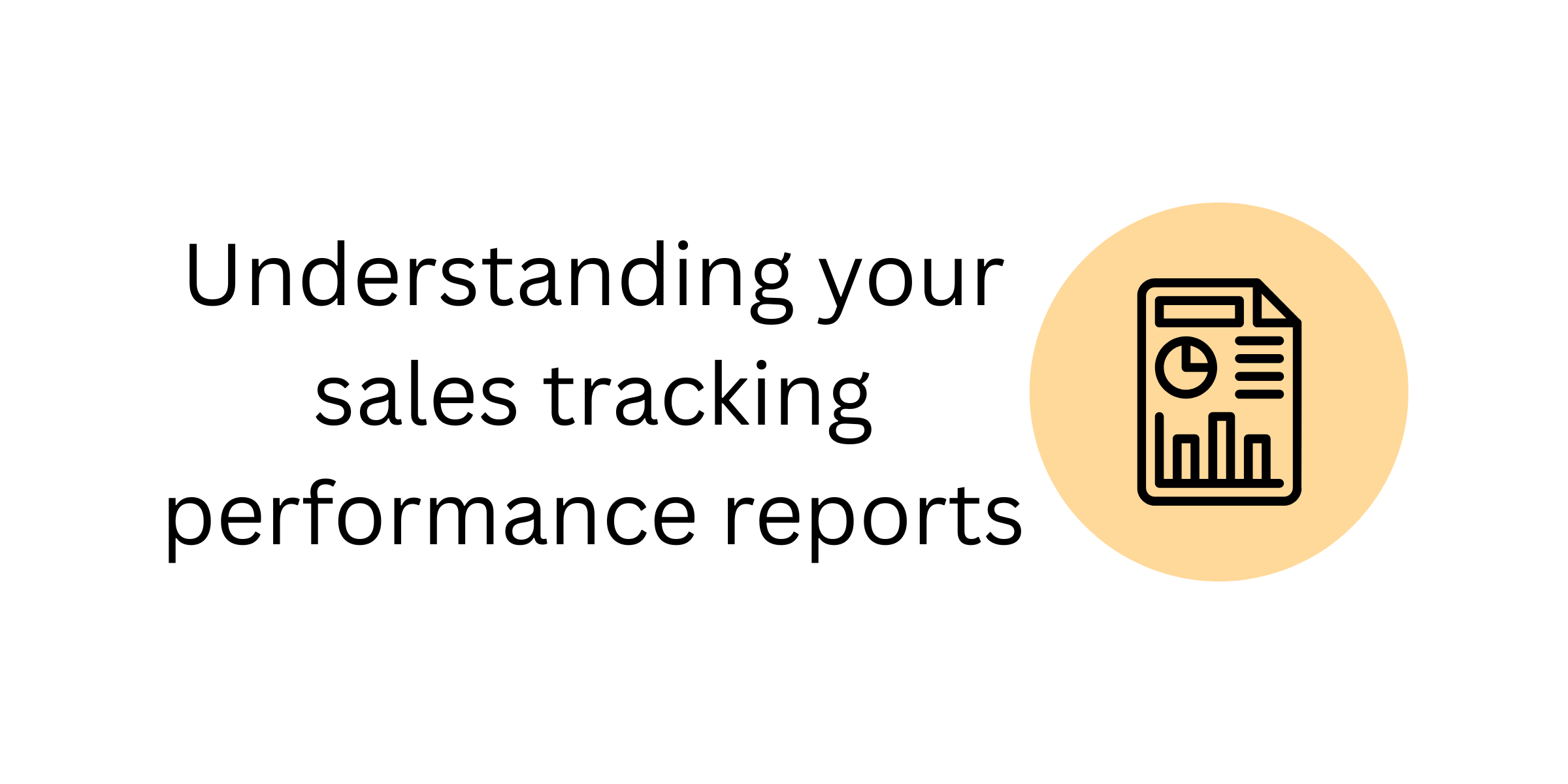 Understanding your sales tracking performance reports